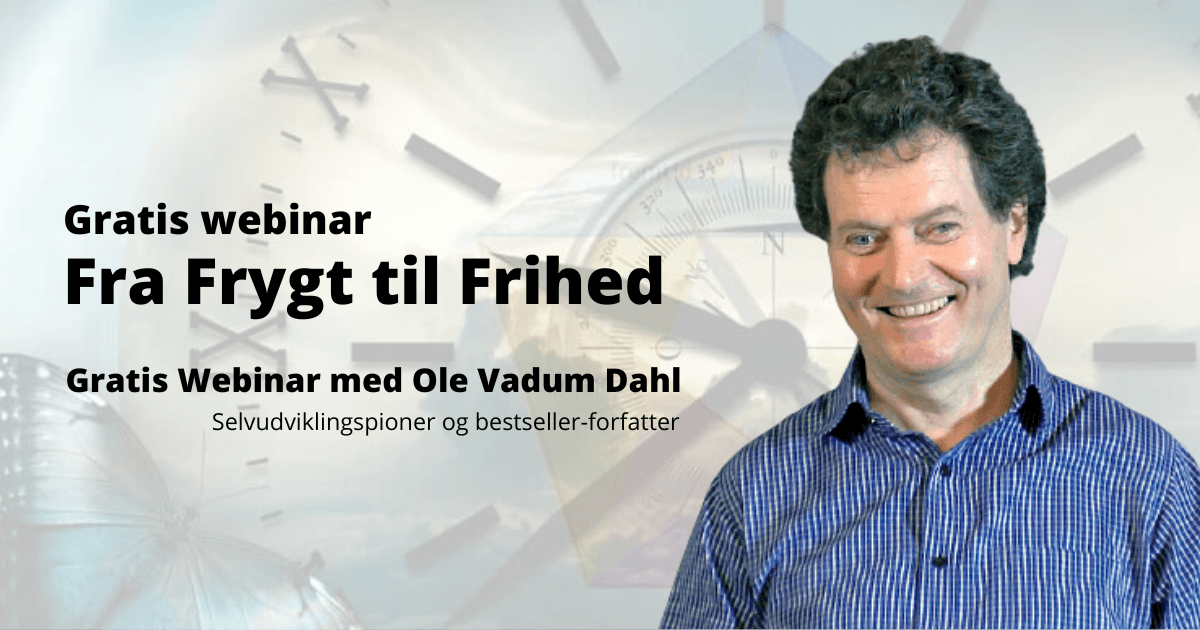 Gratis webinar
Fra Frygt til Frihed

Gratis Webinar med Ole Vadum Dahl
Selvudviklingspioner og bestseller-forfatter